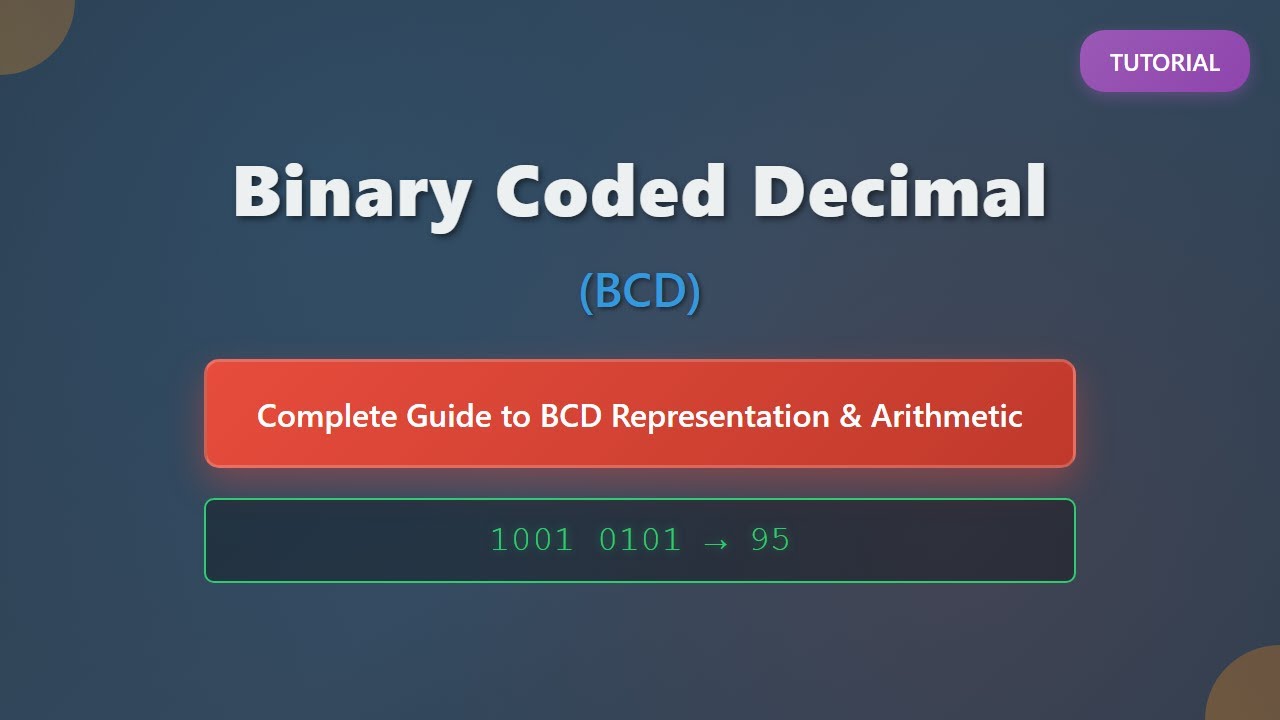 TUTORIAL

Binary Coded Decimal

(BCD)

Complete Guide to BCD Representation & Arithmetic

1001 0101 → 95